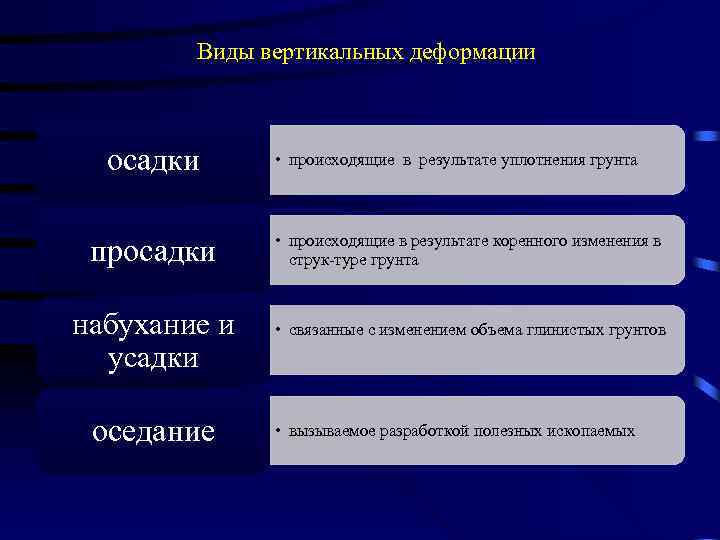 Виды вертикальных деформации

осадки

• происходящие в результате уплотнения грунта

просадки

• происходящие в результате коренного изменения в струк-туре грунта

набухание и усадки

• связанные с изменением объема глинистых грунтов

оседание

• вызываемое разработкой полезных ископаемых